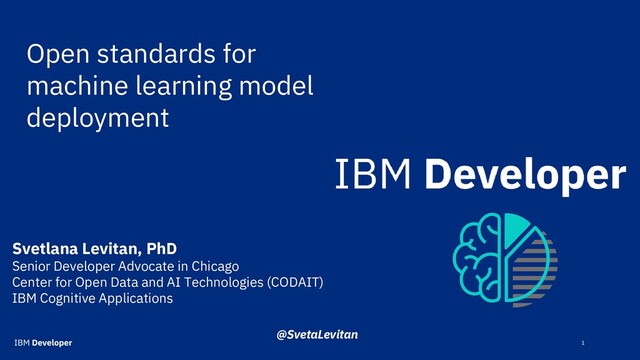 Open standards for machine learning model deployment

IBM Developer

Svetlana Levitan, PhD
Senior Developer Advocate in Chicago
Center for Open Data and AI Technologies (CODAIT)
IBM Cognitive Applications

@SvetaLevitan

IBM Developer

1